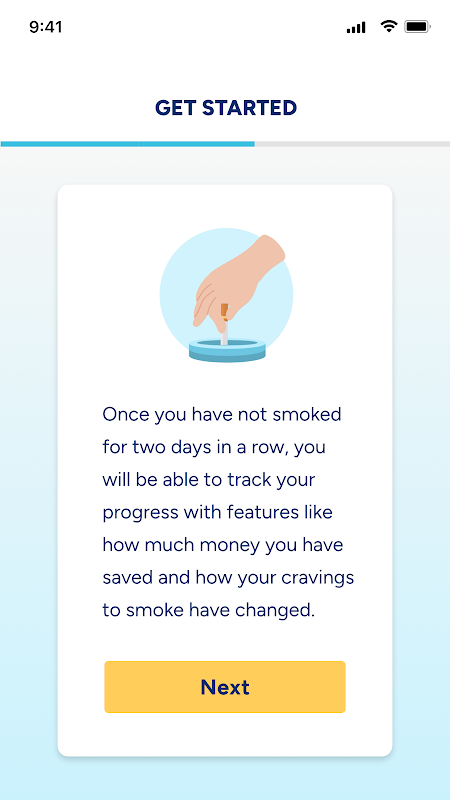 9:41

GET STARTED

Once you have not smoked for two days in a row, you will be able to track your progress with features like how much money you have saved and how your cravings to smoke have changed.

Next